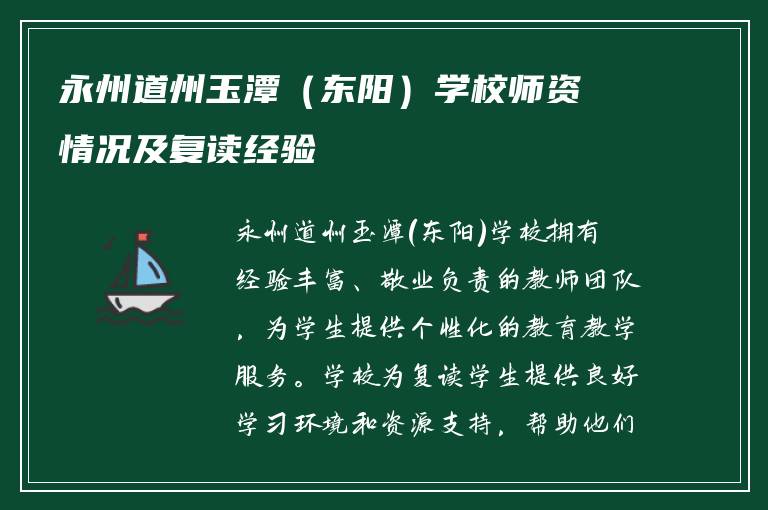 永州道州玉潭（东阳）学校师资情况及复读经验

永州道州玉潭(东阳)学校拥有经验丰富、敬业负责的教师团队，为学生提供个性化的教育教学服务。学校为复读学生提供良好学习环境和资源支持，帮助他们